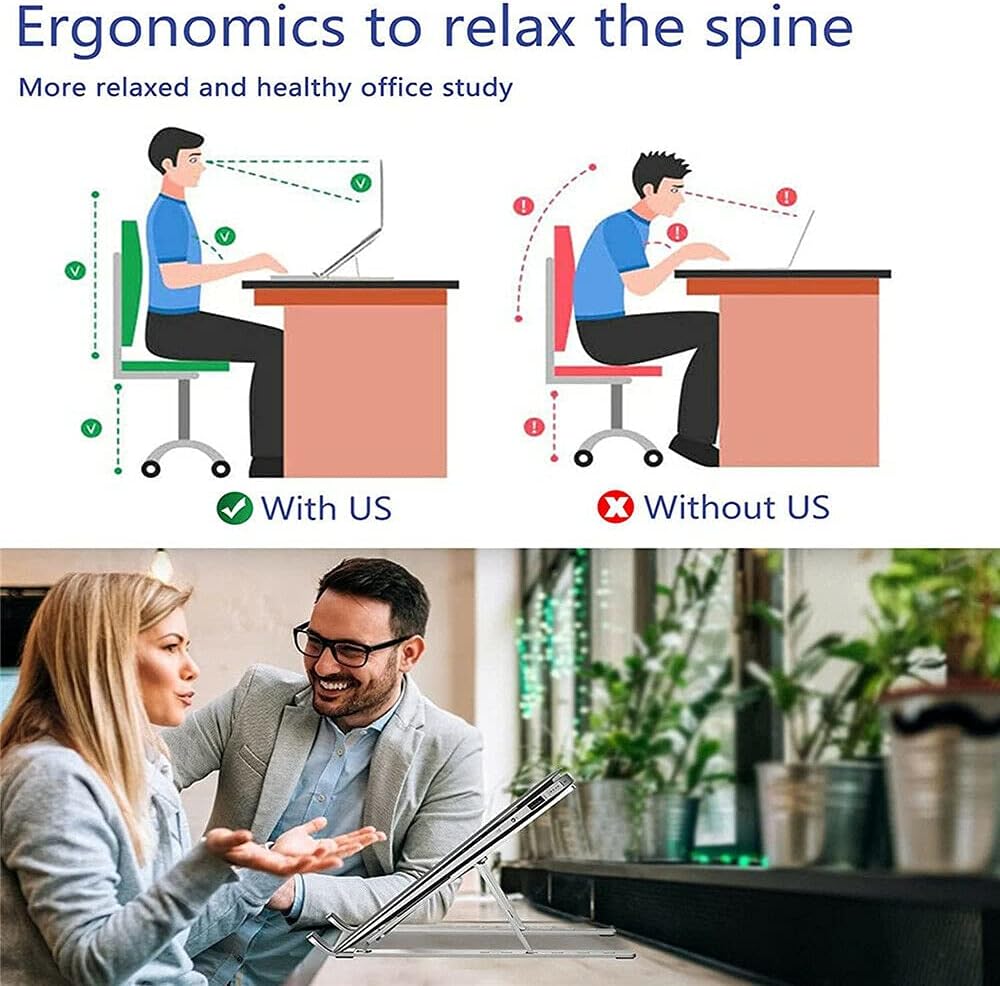 Ergonomics to relax the spine

More relaxed and healthy office study

With US

Without US